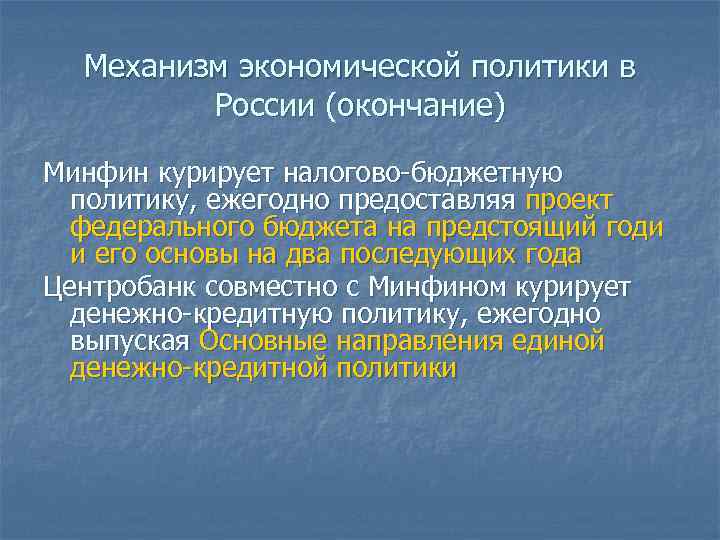 Механизм экономической политики в России (окончание)

Минфин курирует налогово-бюджетную политику, ежегодно предоставляя проект федерального бюджета на предстоящий годи и его основы на два последующих года

Центробанк совместно с Минфином курирует денежно-кредитную политику, ежегодно выпуская Основные направления единой денежно-кредитной политики